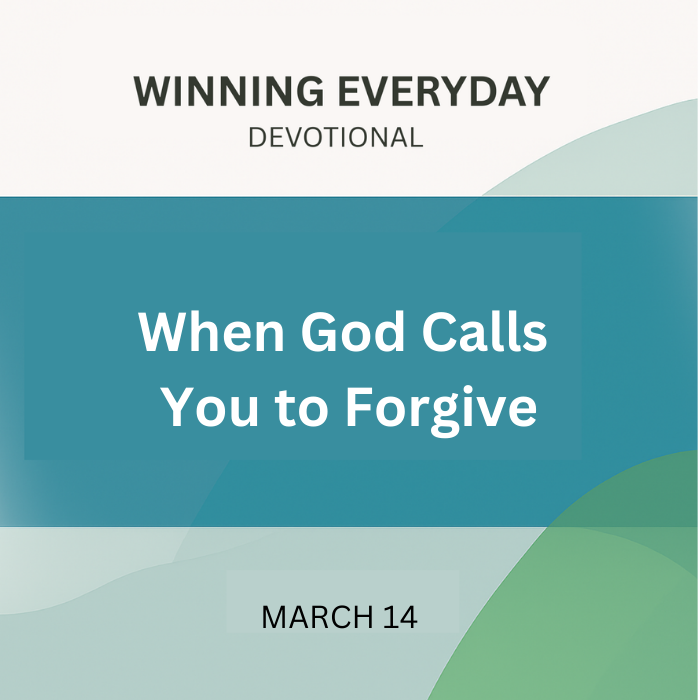 WINNING EVERYDAY
DEVOTIONAL

When God Calls You to Forgive

MARCH 14